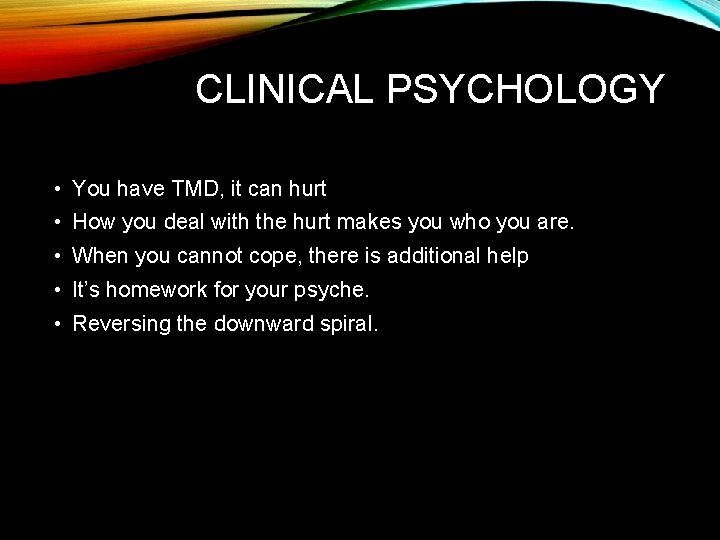 CLINICAL PSYCHOLOGY

• You have TMD, it can hurt
• How you deal with the hurt makes you who you are.
• When you cannot cope, there is additional help
• It's homework for your psyche.
• Reversing the downward spiral.